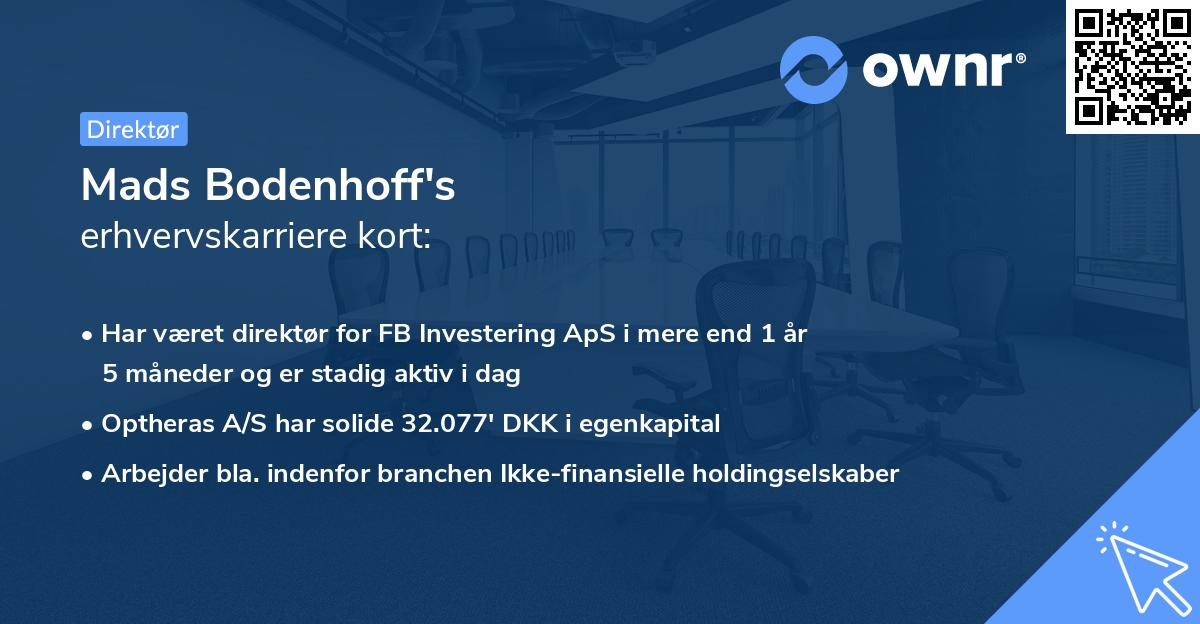 ownr®

Direktør

Mads Bodenhoff's
erhvervskarriere kort:

• Har været direktør for FB Investering ApS i mere end 1 år 5 måneder og er stadig aktiv i dag

• Optheras A/S har solide 32.077' DKK i egenkapital

• Arbejder bla. indenfor branchen Ikke-finansielle holdingselskaber